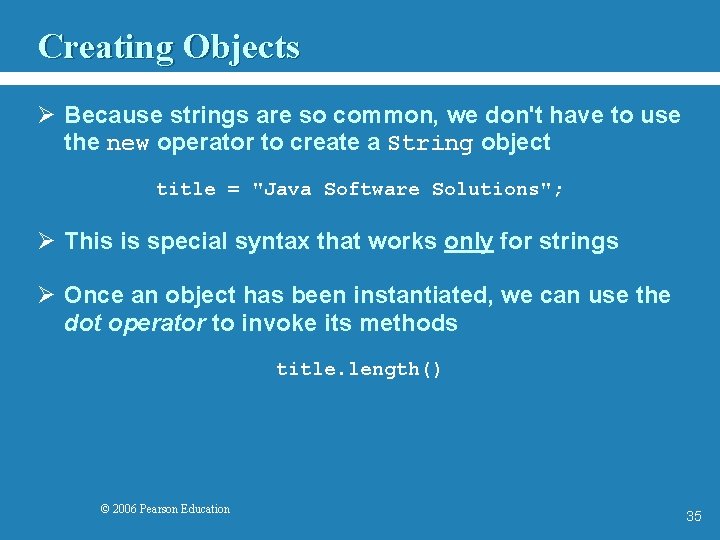 Creating Objects

➢ Because strings are so common, we don't have to use the new operator to create a String object

title = "Java Software Solutions";

➢ This is special syntax that works only for strings

➢ Once an object has been instantiated, we can use the dot operator to invoke its methods

title.length()

© 2006 Pearson Education

35